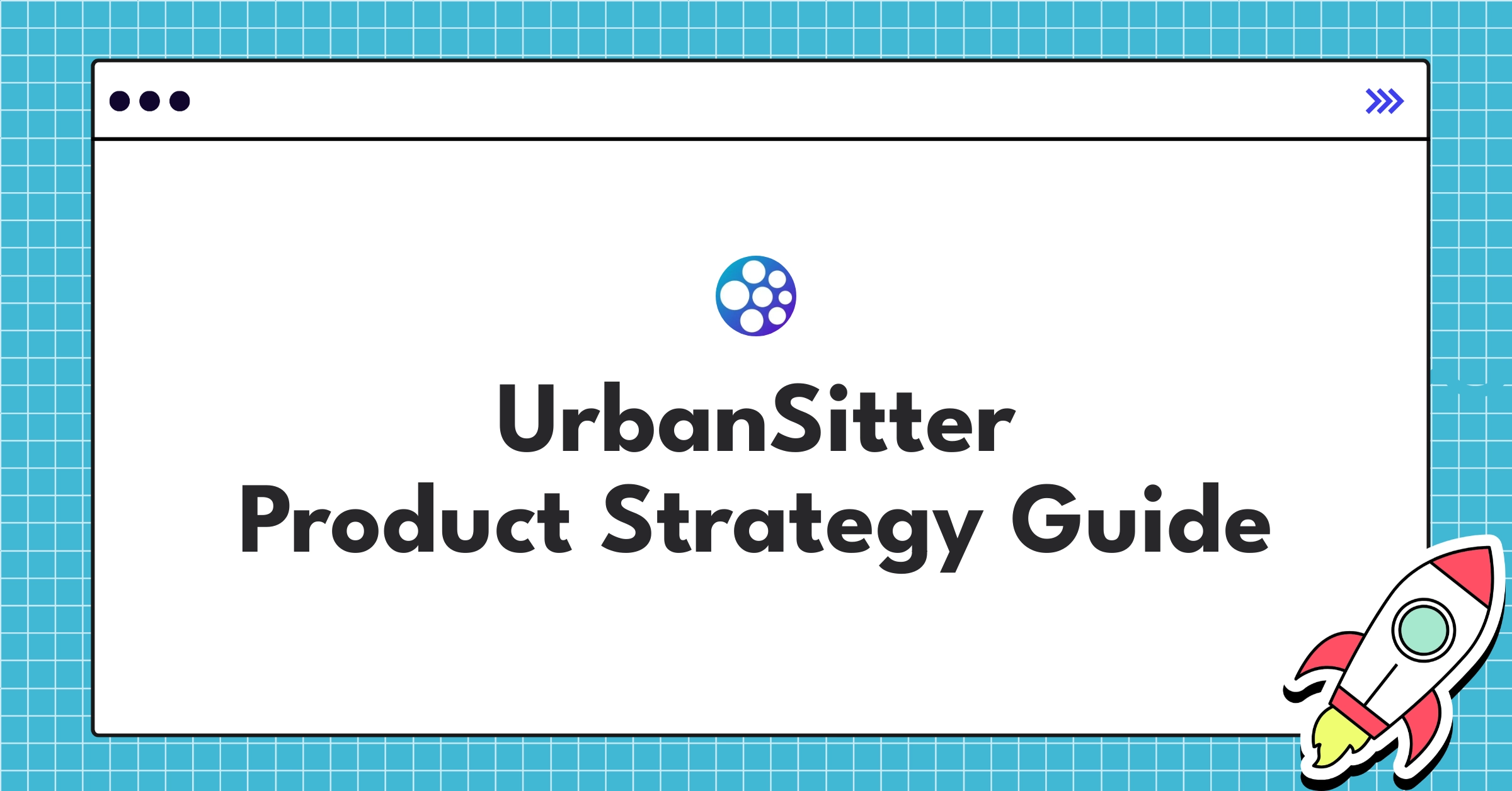 UrbanSitter
Product Strategy Guide